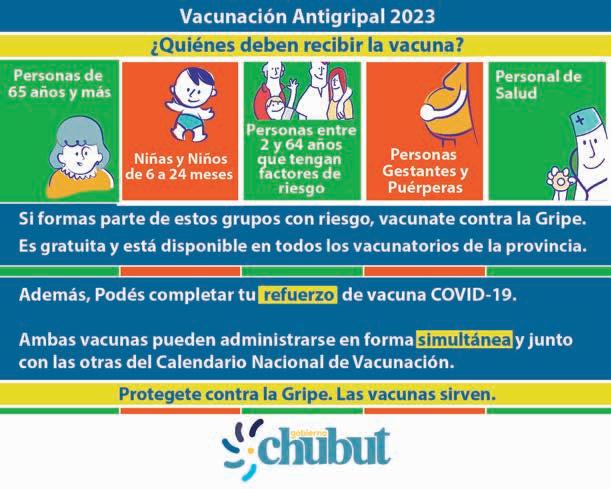 Vacunación Antigripal 2023

¿Quiénes deben recibir la vacuna?

Personas de 65 años y más

Niñas y Niños de 6 a 24 meses

Personas entre 2 y 64 años que tengan factores de riesgo

Personas Gestantes y Puérperas

Personal de Salud

Si formas parte de estos grupos con riesgo, vacunate contra la Gripe.

Es gratuita y está disponible en todos los vacunatorios de la provincia.

Además, Podés completar tu refuerzo de vacuna COVID-19.

Ambas vacunas pueden administrarse en forma simultánea y junto con las otras del Calendario Nacional de Vacunación.

Protegete contra la Gripe. Las vacunas sirven.

gobierno chubut